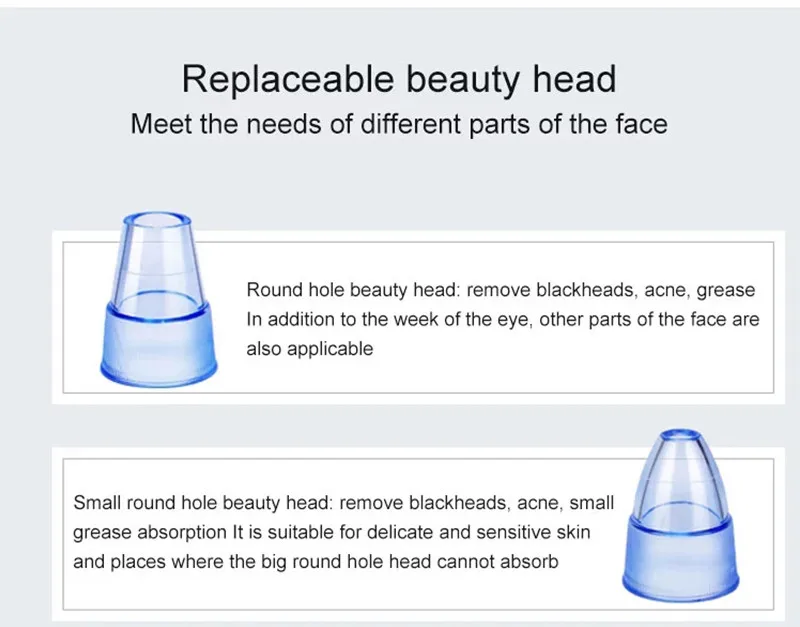 Replaceable beauty head
Meet the needs of different parts of the face

Round hole beauty head: remove blackheads, acne, grease In addition to the week of the eye, other parts of the face are also applicable

Small round hole beauty head: remove blackheads, acne, small grease absorption It is suitable for delicate and sensitive skin and places where the big round hole head cannot absorb